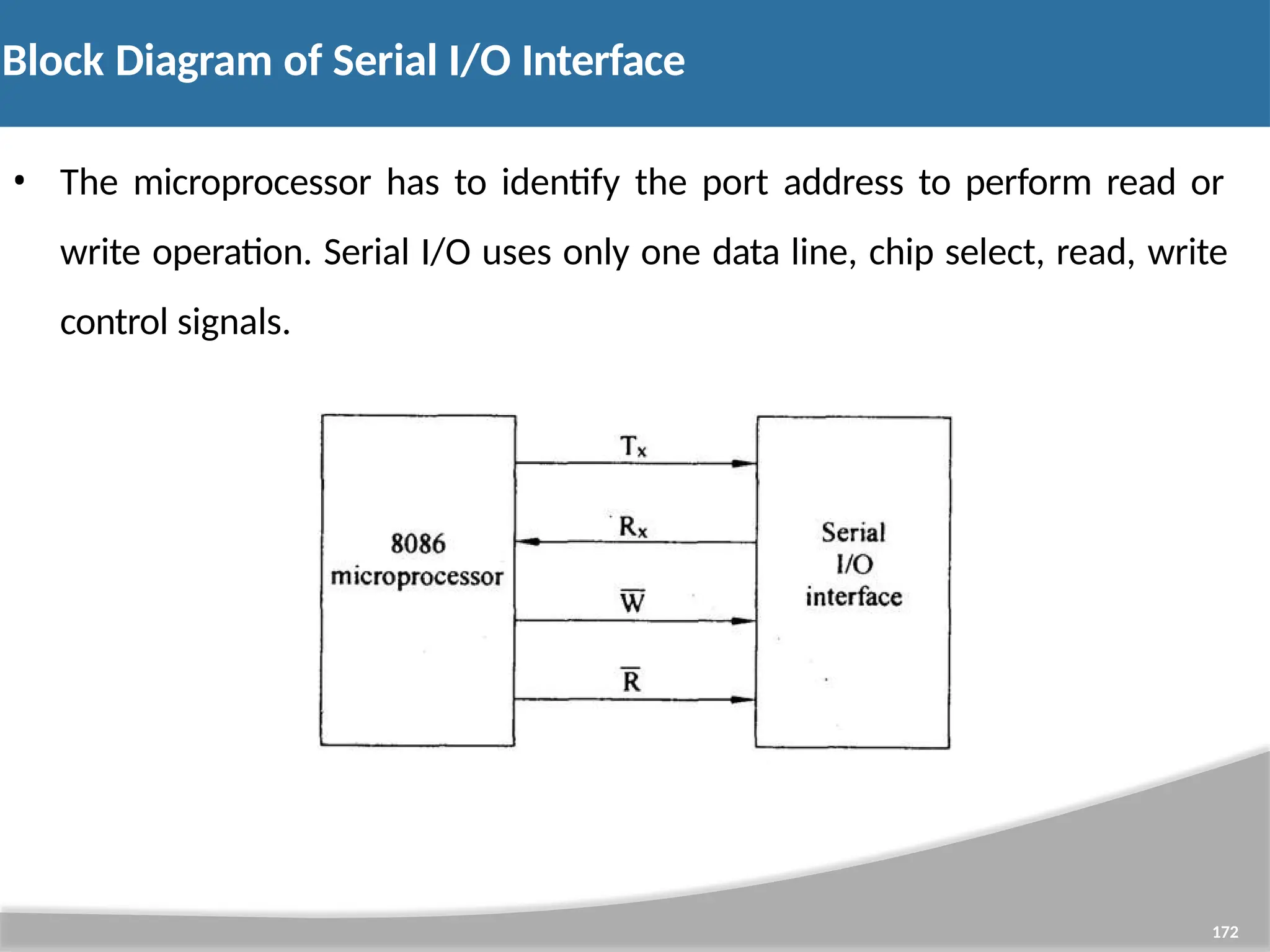 Block Diagram of Serial I/O Interface

• The microprocessor has to identify the port address to perform read or write operation. Serial I/O uses only one data line, chip select, read, write control signals.

8086 microprocessor

$T_x$

$R_x$

$\overline{W}$

$\overline{R}$

Serial I/O interface

172